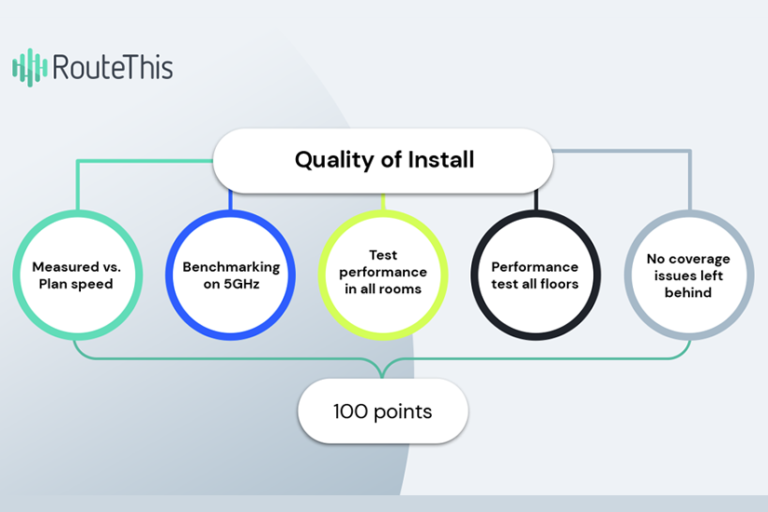 RouteThis

Quality of Install

Measured vs. Plan speed

Benchmarking on 5GHz

Test performance in all rooms

Performance test all floors

No coverage issues left behind

100 points